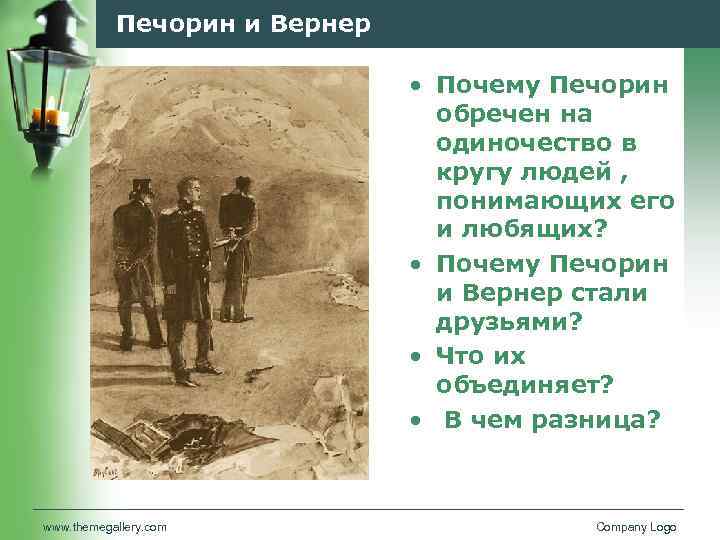 Печорин и Вернер

• Почему Печорин обречен на одиночество в кругу людей , понимающих его и любящих?
• Почему Печорин и Вернер стали друзьями?
• Что их объединяет?
• В чем разница?

www.themegallery.com

Company Logo